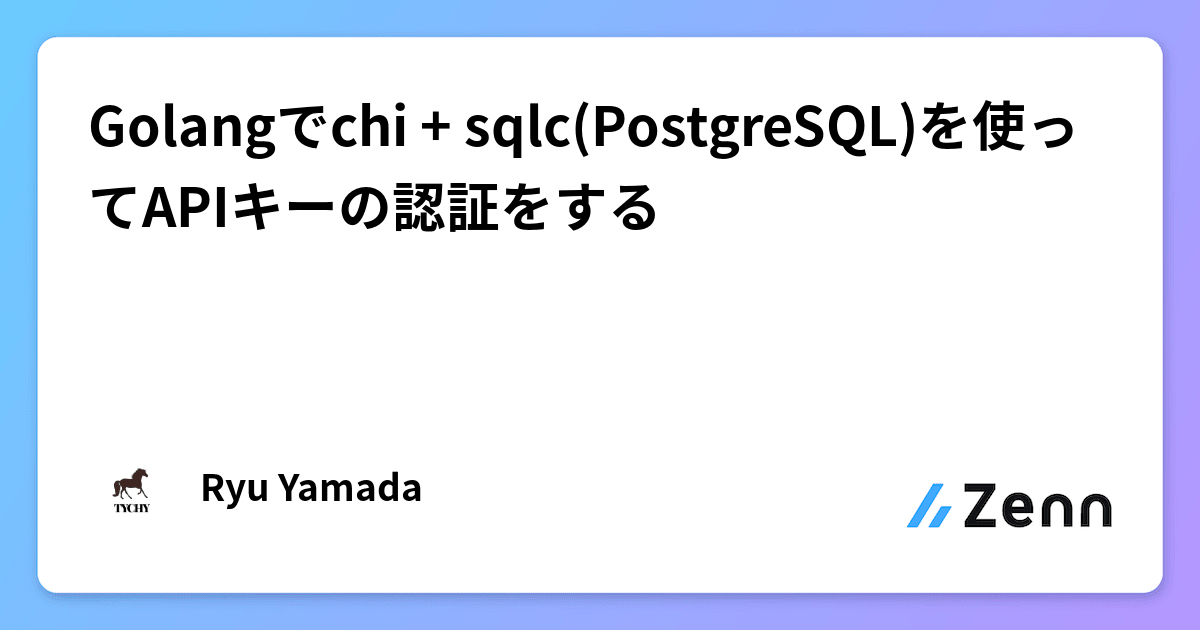 Golangでchi + sqlc(PostgreSQL)を使ってAPIキーの認証をする

TYCHY

Ryu Yamada

Zenn